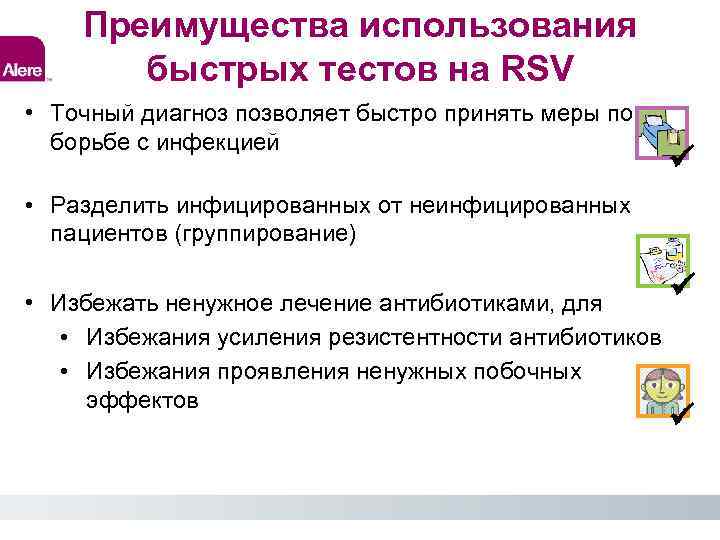 Alere

Преимущества использования быстрых тестов на RSV

• Точный диагноз позволяет быстро принять меры по борьбе с инфекцией

• Разделить инфицированных от неинфицированных пациентов (группирование)

• Избежать ненужное лечение антибиотиками, для
  • Избежания усиления резистентности антибиотиков
  • Избежания проявления ненужных побочных эффектов